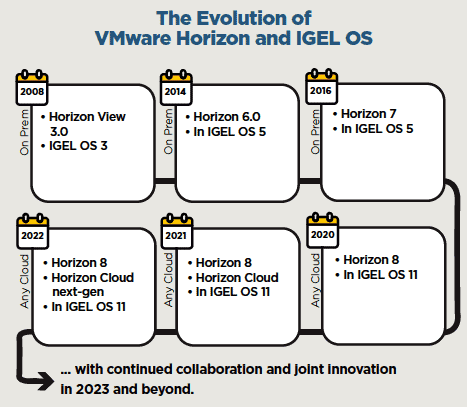 The Evolution of VMware Horizon and IGEL OS

2008
On Prem
• Horizon View 3.0
• IGEL OS 3

2014
On Prem
• Horizon 6.0
• In IGEL OS 5

2016
On Prem
• Horizon 7
• In IGEL OS 5

2020
Any Cloud
• Horizon 8
• In IGEL OS 11

2021
Any Cloud
• Horizon 8
• Horizon Cloud
• In IGEL OS 11

2022
Any Cloud
• Horizon 8
• Horizon Cloud next-gen
• In IGEL OS 11

... with continued collaboration and joint innovation in 2023 and beyond.